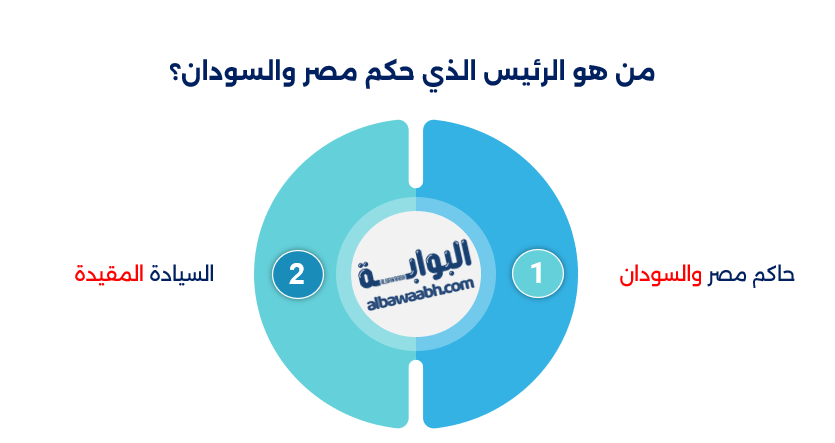 من هو الرئيس الذي حكم مصر والسودان؟

1

حاكم مصر والسودان

البوابة
albawaabh.com

2

السيادة المقيدة